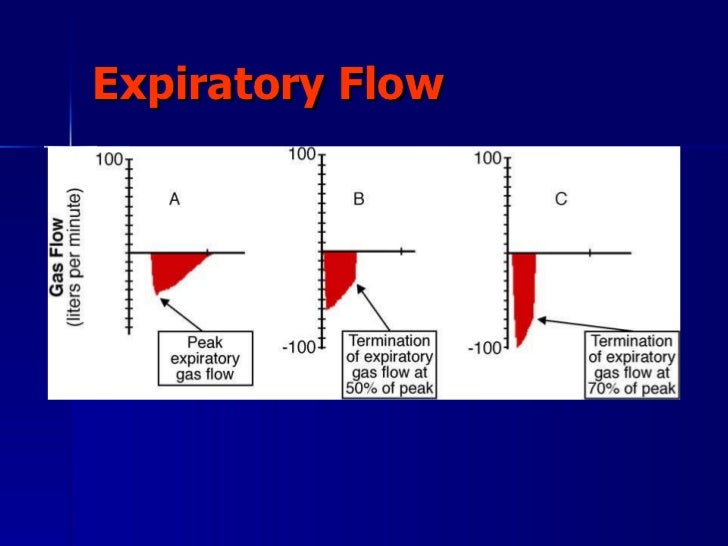 Expiratory Flow

Gas Flow
(liters per minute)

100

A

Peak expiratory gas flow

100

B

-100

Termination of expiratory gas flow at 50% of peak

100

C

-100

Termination of expiratory gas flow at 70% of peak